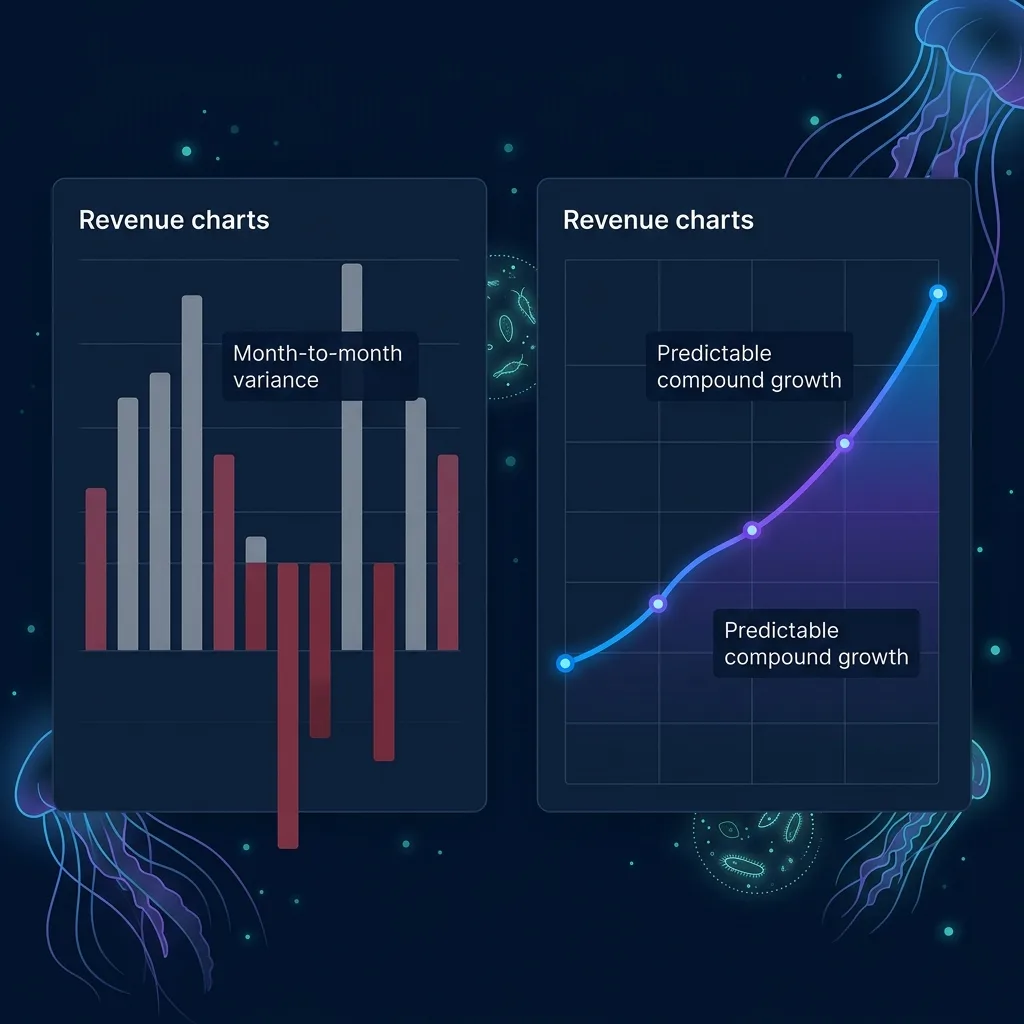 Revenue charts

Month-to-month variance

Revenue charts

Predictable compound growth

Predictable compound growth